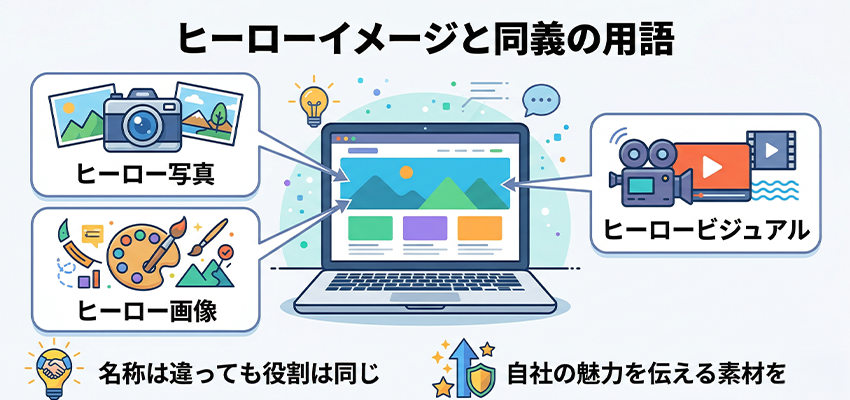 ヒーローイメージと同義の用語

ヒーロー写真

ヒーロー画像

ヒーロービジュアル

名称は違っても役割は同じ

自社の魅力を伝える素材を